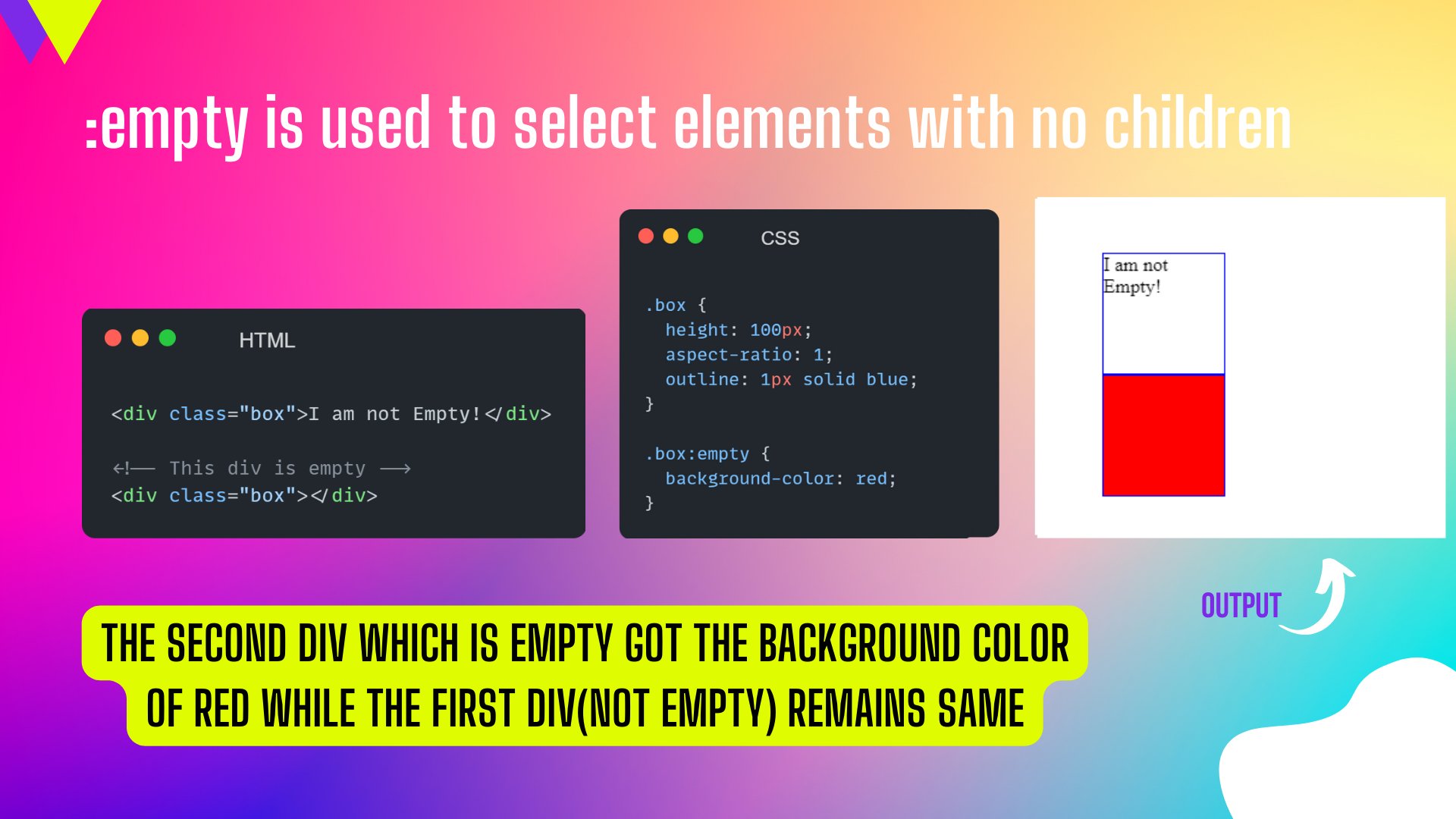 :empty is used to select elements with no children

HTML

<div class="box">I am not Empty!</div>

<!-- This div is empty -->
<div class="box"></div>

CSS

.box {
  height: 100px;
  aspect-ratio: 1;
  outline: 1px solid blue;
}

.box:empty {
  background-color: red;
}

I am not Empty!

OUTPUT

THE SECOND DIV WHICH IS EMPTY GOT THE BACKGROUND COLOR OF RED WHILE THE FIRST DIV(NOT EMPTY) REMAINS SAME